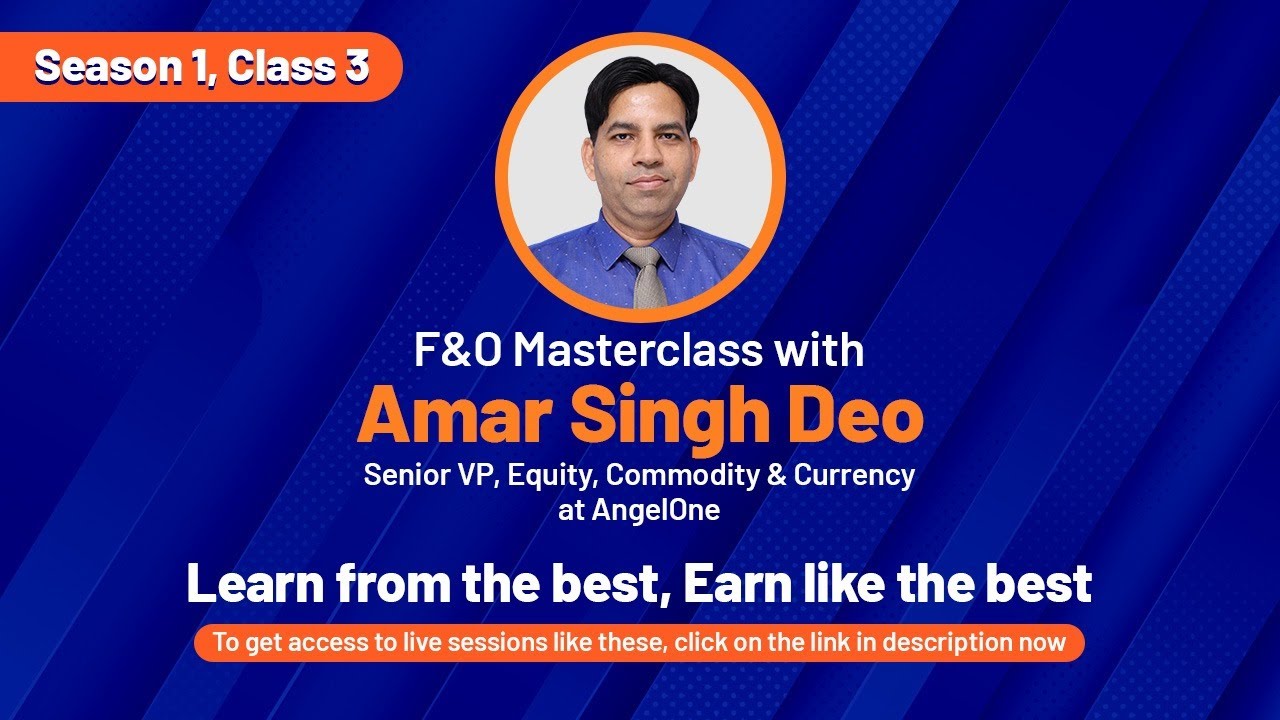 Season 1, Class 3

F&O Masterclass with
Amar Singh Deo
Senior VP, Equity, Commodity & Currency at AngelOne

Learn from the best, Earn like the best

To get access to live sessions like these, click on the link in description now